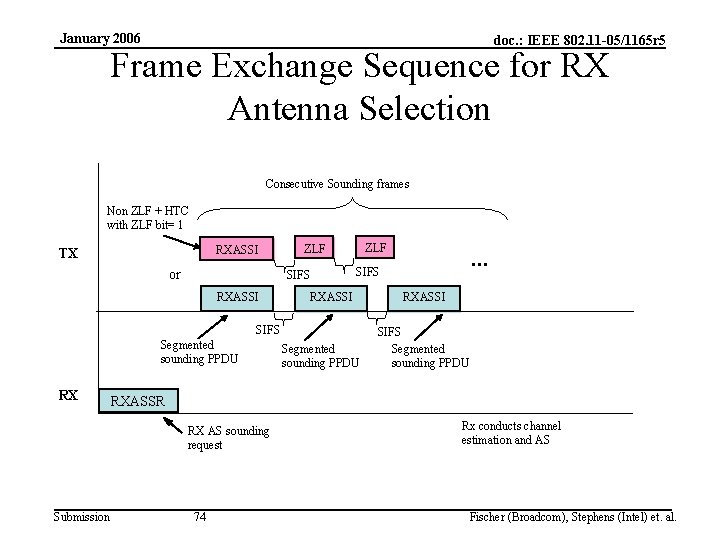 January 2006

doc.: IEEE 802.11-05/1165r5

Frame Exchange Sequence for RX Antenna Selection

Consecutive Sounding frames

Non ZLF + HTC with ZLF bit= 1

TX

RXASSI

ZLF

ZLF

SIFS

SIFS

...

or

RXASSI

RXASSI

RXASSI

SIFS

SIFS

Segmented sounding PPDU

Segmented sounding PPDU

Segmented sounding PPDU

RX

RXASSR

RX AS sounding request

Rx conducts channel estimation and AS

Submission

74

Fischer (Broadcom), Stephens (Intel) et. al.